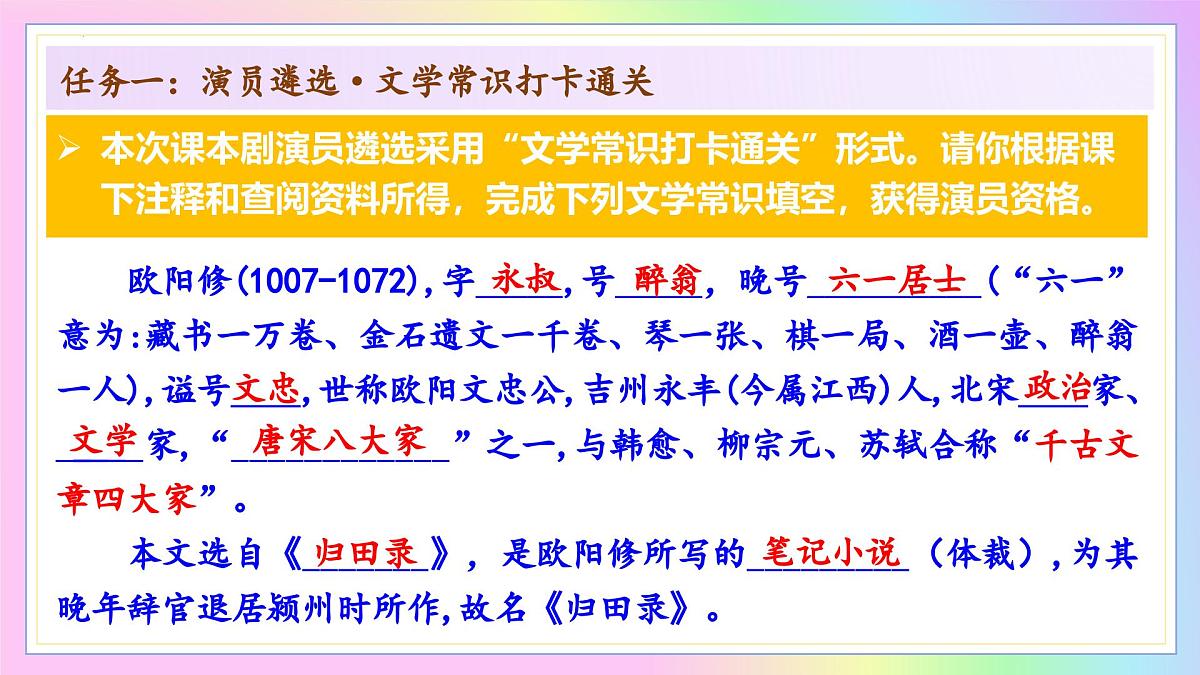 任务一：演员遴选·文学常识打卡通关

➢ 本次课本剧演员遴选采用“文学常识打卡通关”形式。请你根据课下注释和查阅资料所得，完成下列文学常识填空，获得演员资格。

欧阳修(1007-1072)，字永叔，号醉翁，晚号六一居士（“六一”意为：藏书一万卷、金石遗文一千卷、琴一张、棋一局、酒一壶、醉翁一人），谥号文忠，世称欧阳文忠公，吉州永丰(今属江西)人，北宋政治家、文学家，“唐宋八大家”之一，与韩愈、柳宗元、苏轼合称“千古文章四大家”。

本文选自《归田录》，是欧阳修所写的笔记小说（体裁），为其晚年辞官退居颍州时所作，故名《归田录》。